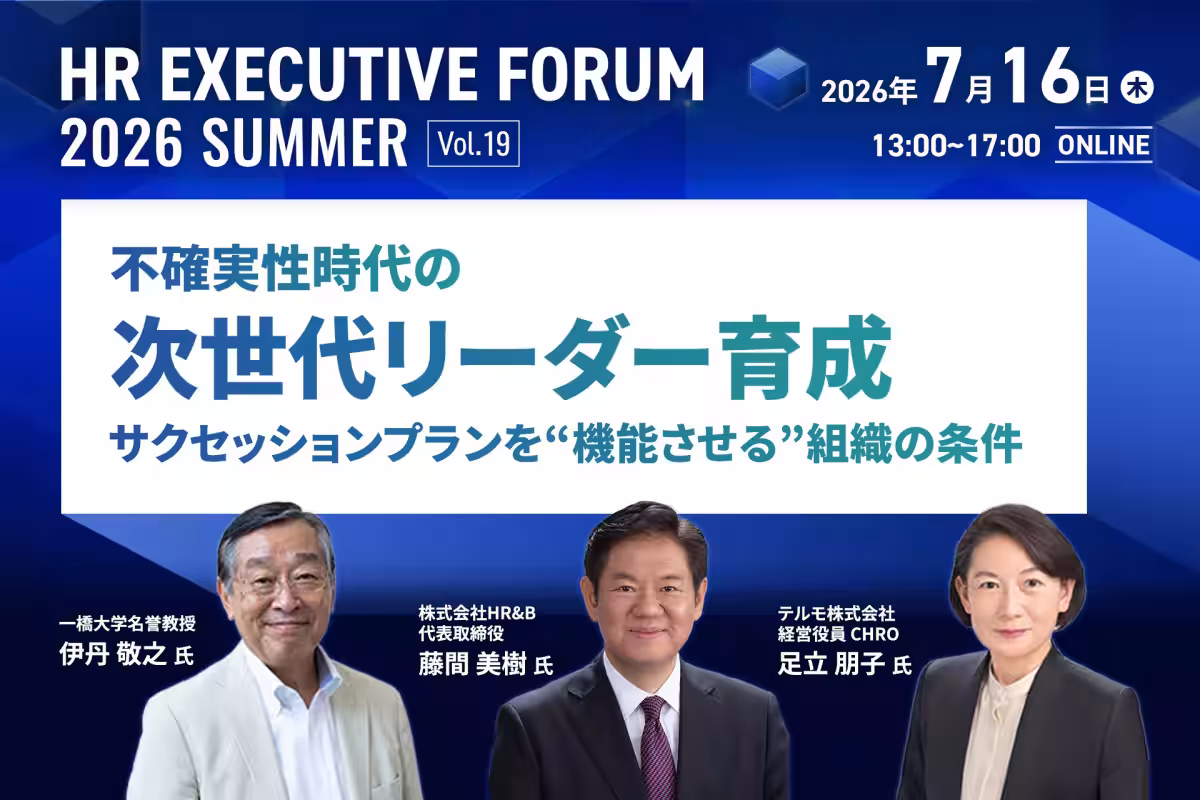 HR EXECUTIVE FORUM
2026 SUMMER Vol.19

2026年 7月16日 木
13:00~17:00 ONLINE

不確実性時代の
次世代リーダー育成
サクセッションプランを“機能させる”組織の条件

一橋大学名誉教授
伊丹 敬之 氏

株式会社HR&B
代表取締役
藤間 美樹 氏

テルモ株式会社
経営役員 CHRO
足立 朋子 氏